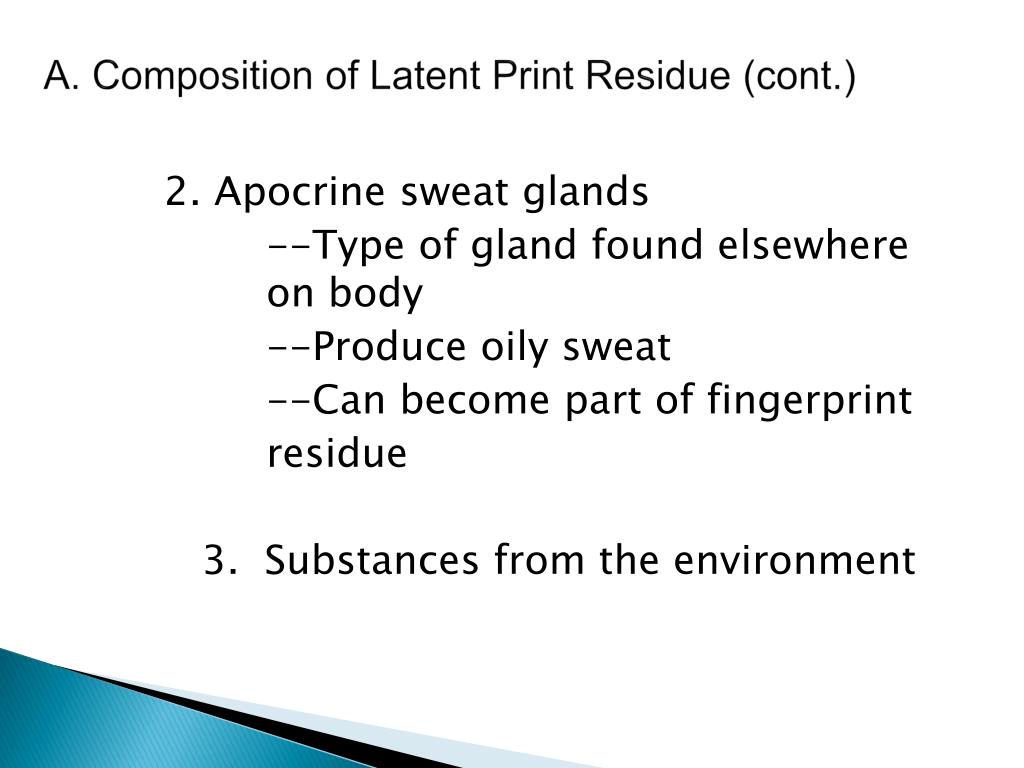 A. Composition of Latent Print Residue (cont.)

2. Apocrine sweat glands

--Type of gland found elsewhere on body

--Produce oily sweat

--Can become part of fingerprint residue

3. Substances from the environment